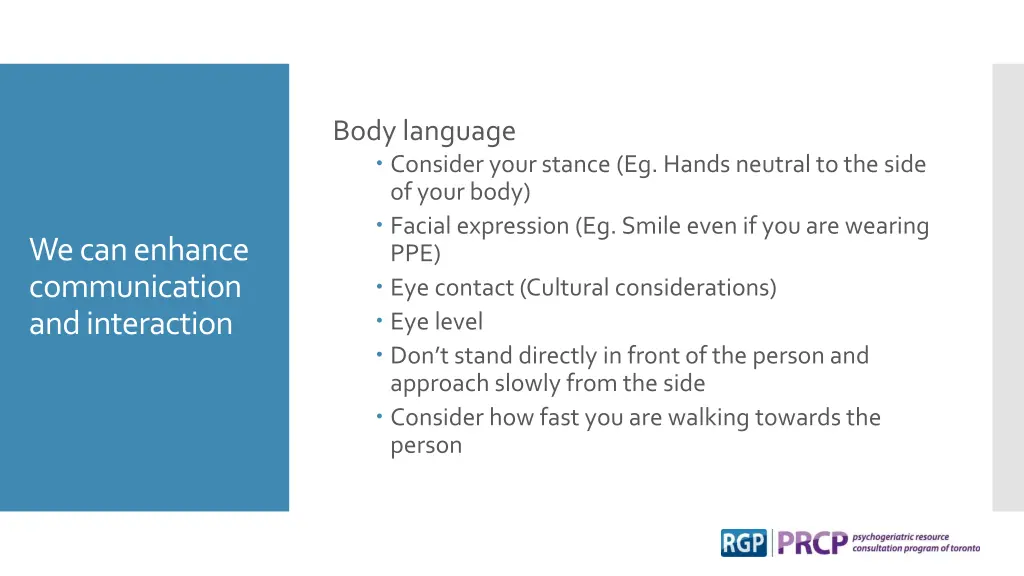 We can enhance communication and interaction

Body language

- Consider your stance (Eg. Hands neutral to the side of your body)
- Facial expression (Eg. Smile even if you are wearing PPE)
- Eye contact (Cultural considerations)
- Eye level
- Don't stand directly in front of the person and approach slowly from the side
- Consider how fast you are walking towards the person

RGP PRCP psychogeriatric resource consultation program of toronto